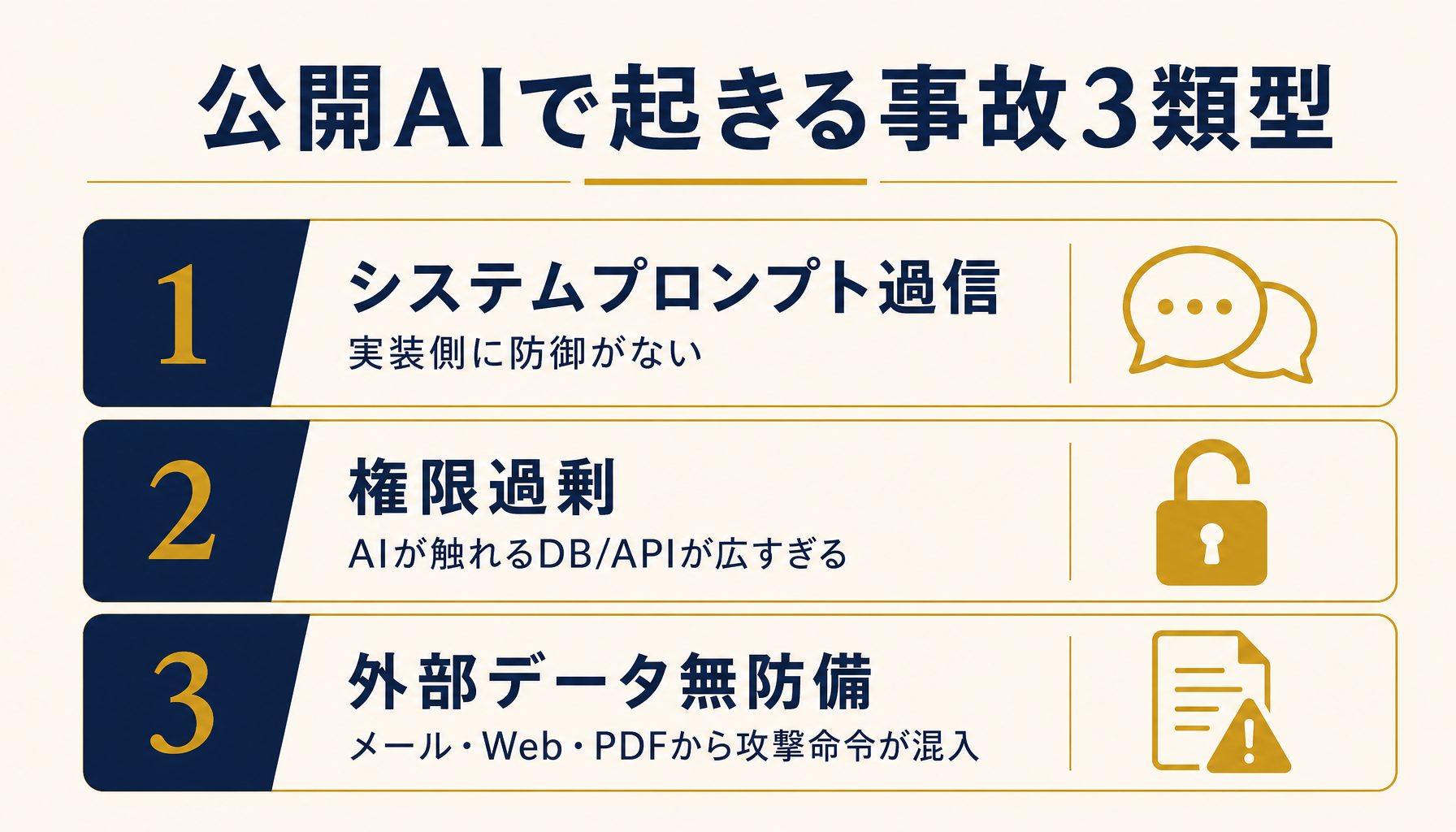 公開AIで起きる事故3類型

1
システムプロンプト過信
実装側に防御がない

2
権限過剰
AIが触れるDB/APIが広すぎる

3
外部データ無防備
メール・Web・PDFから攻撃命令が混入